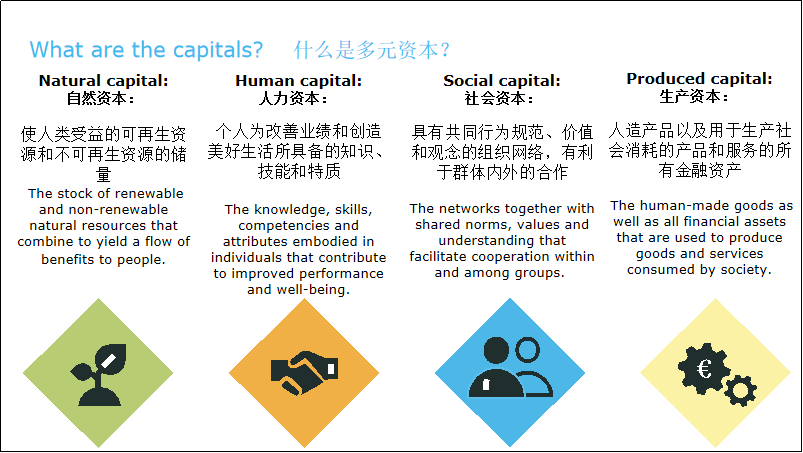 What are the capitals? 什么是多元资本？

Natural capital:
自然资本：

使人类受益的可再生资源和不可再生资源的储量

The stock of renewable and non-renewable natural resources that combine to yield a flow of benefits to people.

Human capital:
人力资本：

个人为改善业绩和创造美好生活所具备的知识、技能和特质

The knowledge, skills, competencies and attributes embodied in individuals that contribute to improved performance and well-being.

Social capital:
社会资本：

具有共同行为规范、价值和观念的组织网络，有利于群体内外的合作

The networks together with shared norms, values and understanding that facilitate cooperation within and among groups.

Produced capital:
生产资本：

人造产品以及用于生产社会消耗的产品和服务的所有金融资产

The human-made goods as well as all financial assets that are used to produce goods and services consumed by society.

€